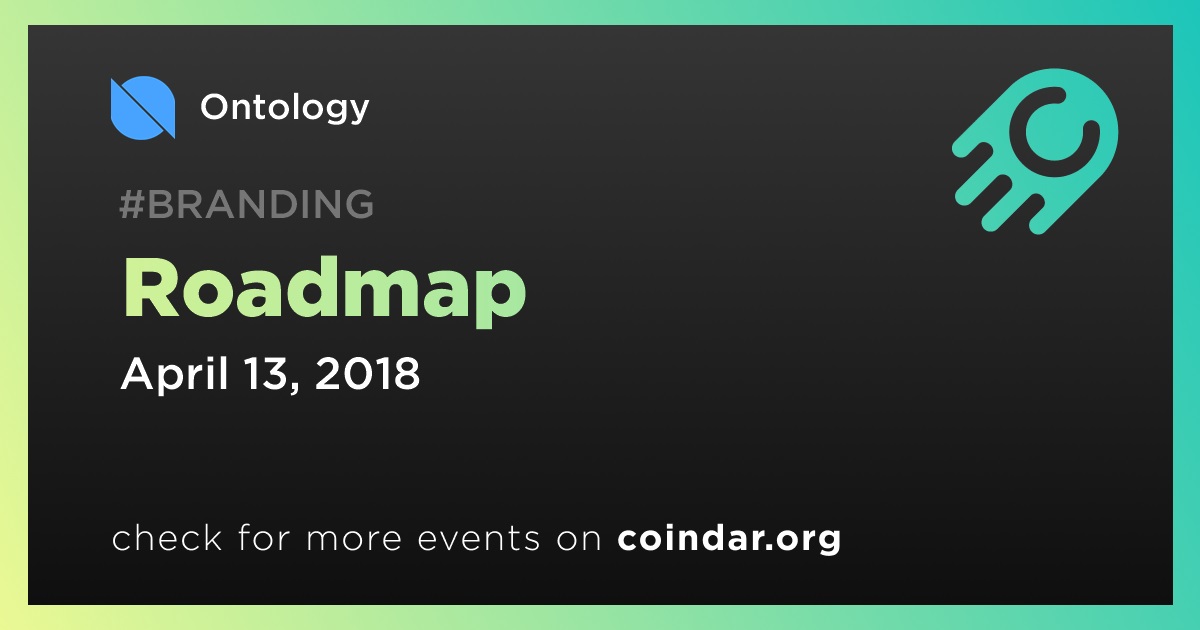 Ontology

#BRANDING

Roadmap

April 13, 2018

check for more events on coindar.org